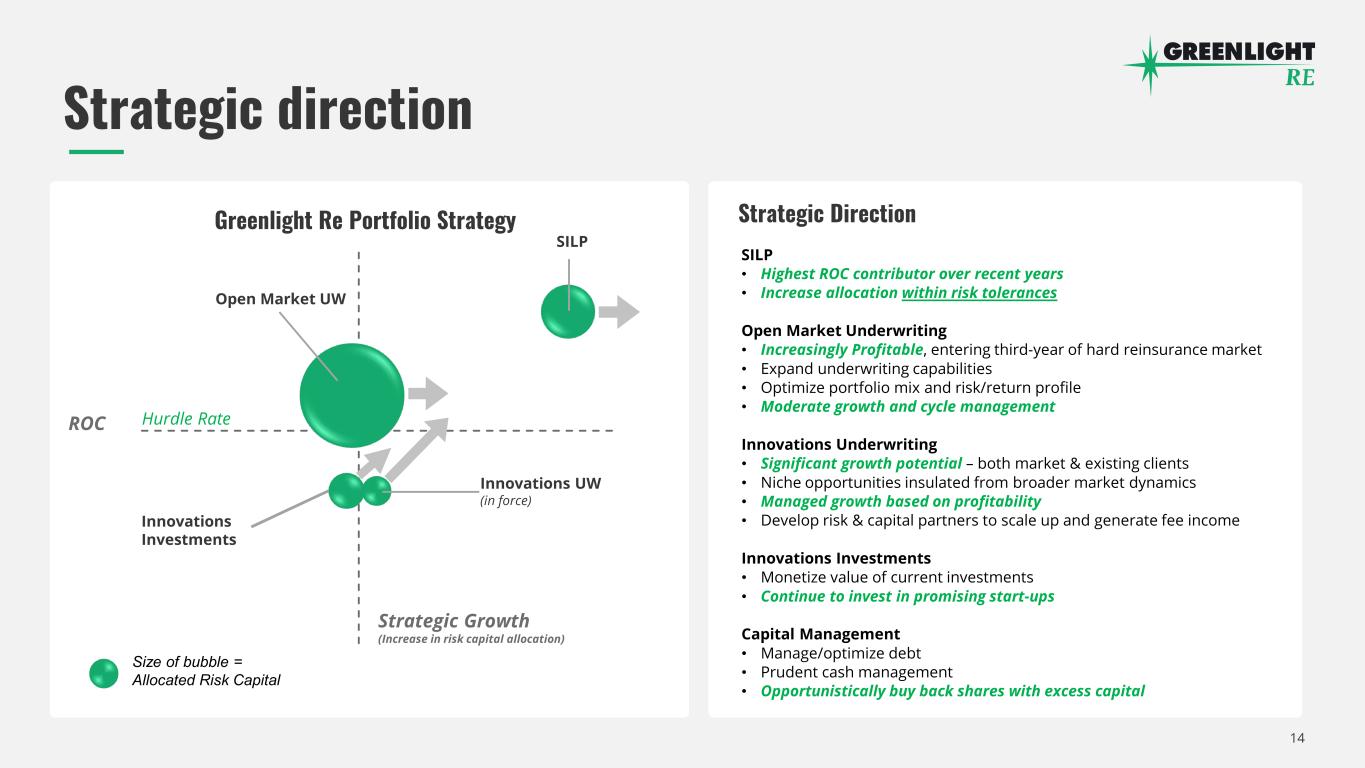 GREENLIGHT RE

Strategic direction

Greenlight Re Portfolio Strategy

SILP

Open Market UW

ROC

Hurdle Rate

Innovations UW
(in force)

Innovations Investments

Strategic Growth
(Increase in risk capital allocation)

Size of bubble = Allocated Risk Capital

Strategic Direction

SILP
• Highest ROC contributor over recent years
• Increase allocation within risk tolerances

Open Market Underwriting
• Increasingly Profitable, entering third-year of hard reinsurance market
• Expand underwriting capabilities
• Optimize portfolio mix and risk/return profile
• Moderate growth and cycle management

Innovations Underwriting
• Significant growth potential – both market & existing clients
• Niche opportunities insulated from broader market dynamics
• Managed growth based on profitability
• Develop risk & capital partners to scale up and generate fee income

Innovations Investments
• Monetize value of current investments
• Continue to invest in promising start-ups

Capital Management
• Manage/optimize debt
• Prudent cash management
• Opportunistically buy back shares with excess capital

14